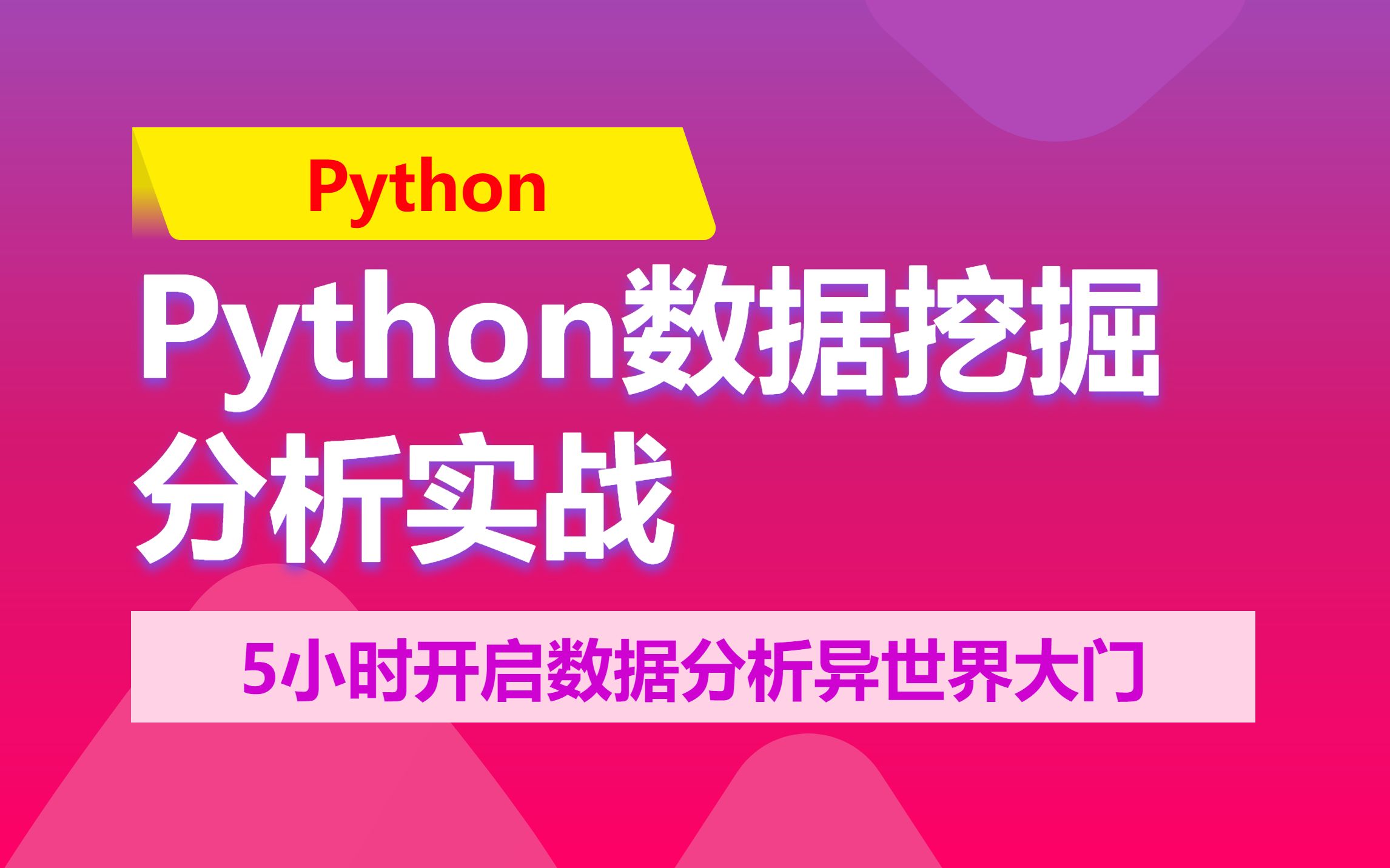 Python

Python数据挖掘分析实战

5小时开启数据分析异世界大门